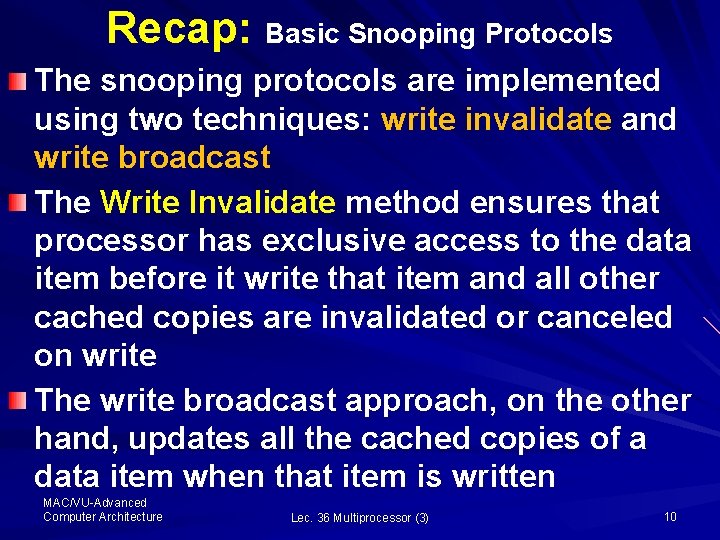 Recap: Basic Snooping Protocols

The snooping protocols are implemented using two techniques: write invalidate and write broadcast

The Write Invalidate method ensures that processor has exclusive access to the data item before it write that item and all other cached copies are invalidated or canceled on write

The write broadcast approach, on the other hand, updates all the cached copies of a data item when that item is written

MAC/VU-Advanced Computer Architecture

Lec. 36 Multiprocessor (3)

10